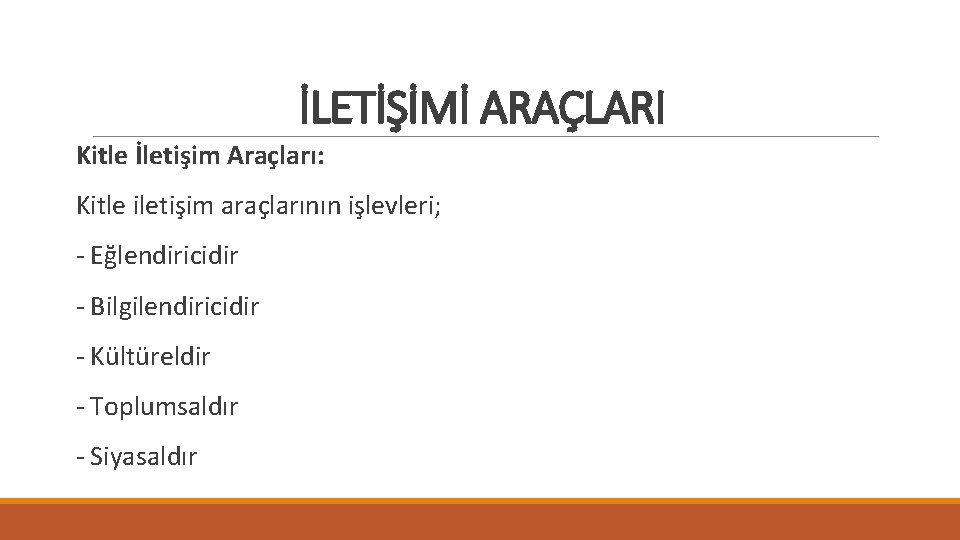 İLETİŞİMİ ARAÇLARI

Kitle İletişim Araçları:

Kitle iletişim araçlarının işlevleri;

- Eğlendiricidir

- Bilgilendiricidir

- Kültüreldir

- Toplumsaldır

- Siyasaldır